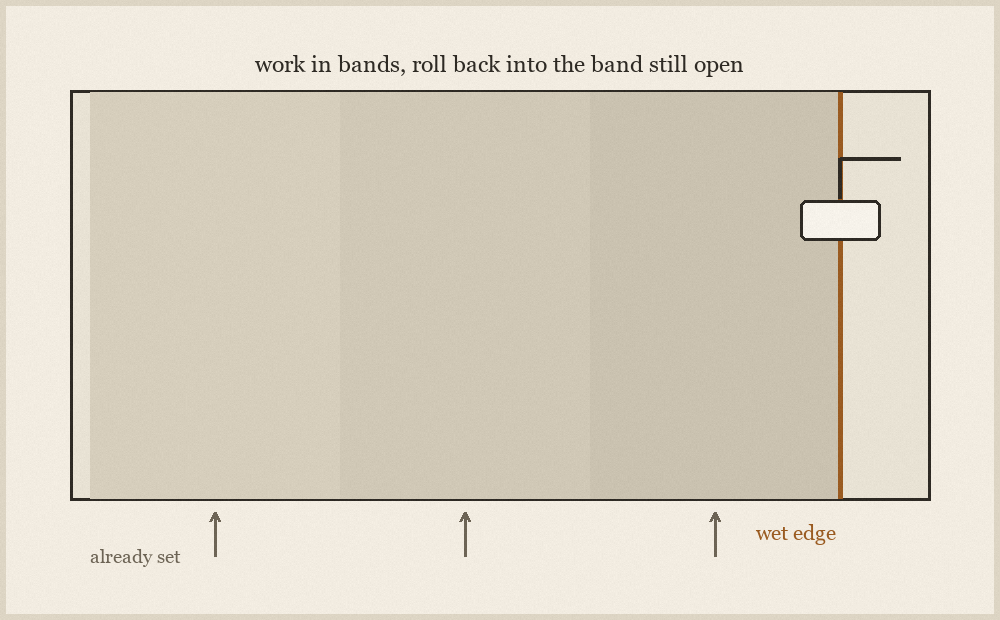 work in bands, roll back into the band still open

already set

wet edge